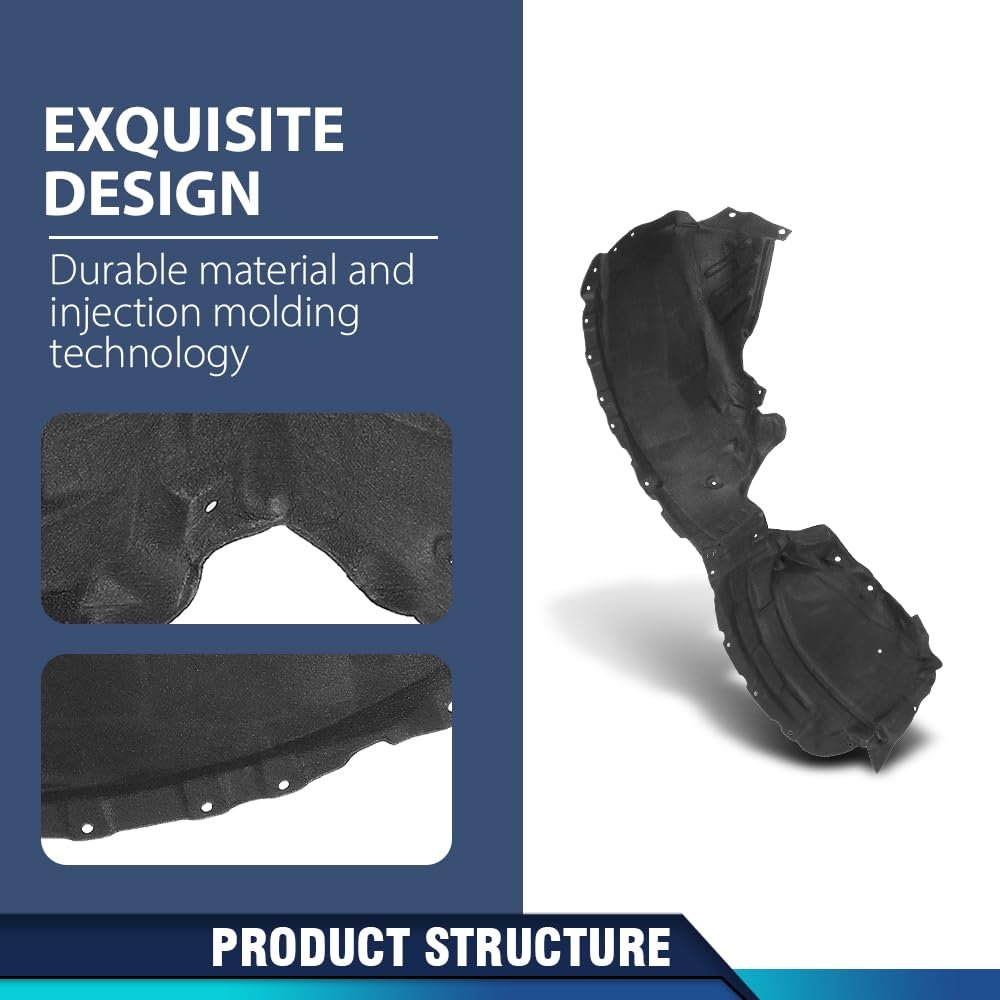 EXQUISITE DESIGN

Durable material and injection molding technology

PRODUCT STRUCTURE